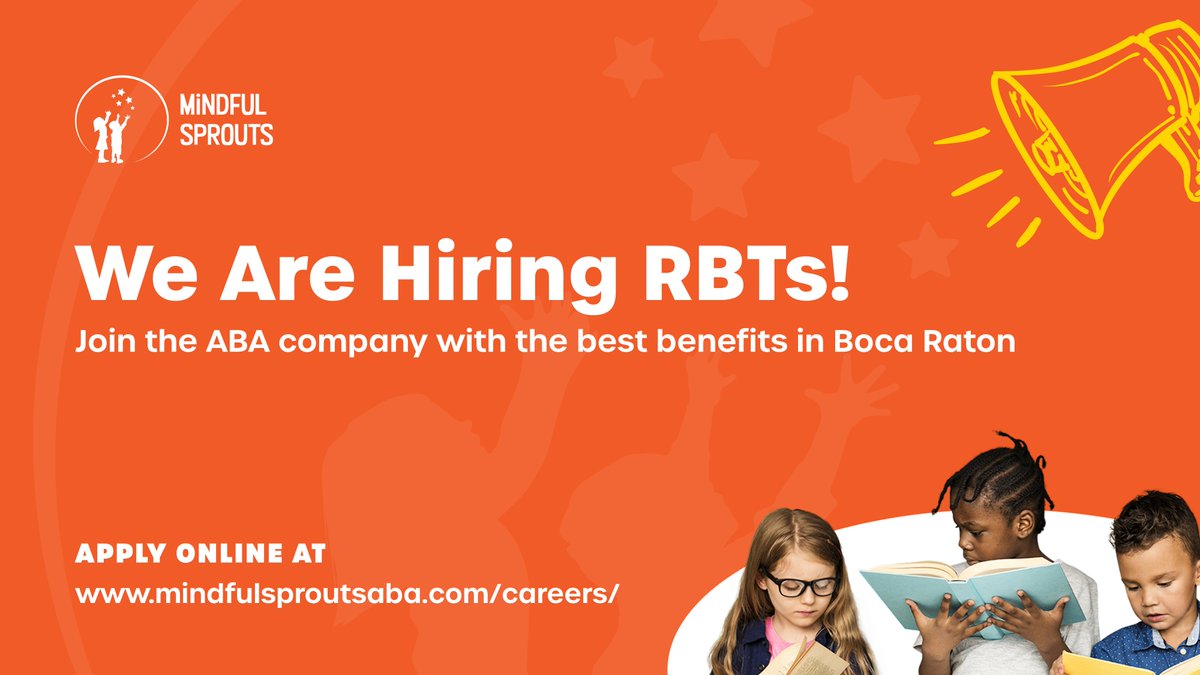 MiNDFUL SPROUTS

We Are Hiring RBTs!

Join the ABA company with the best benefits in Boca Raton

APPLY ONLINE AT

www.mindfulsproutsaba.com/careers/